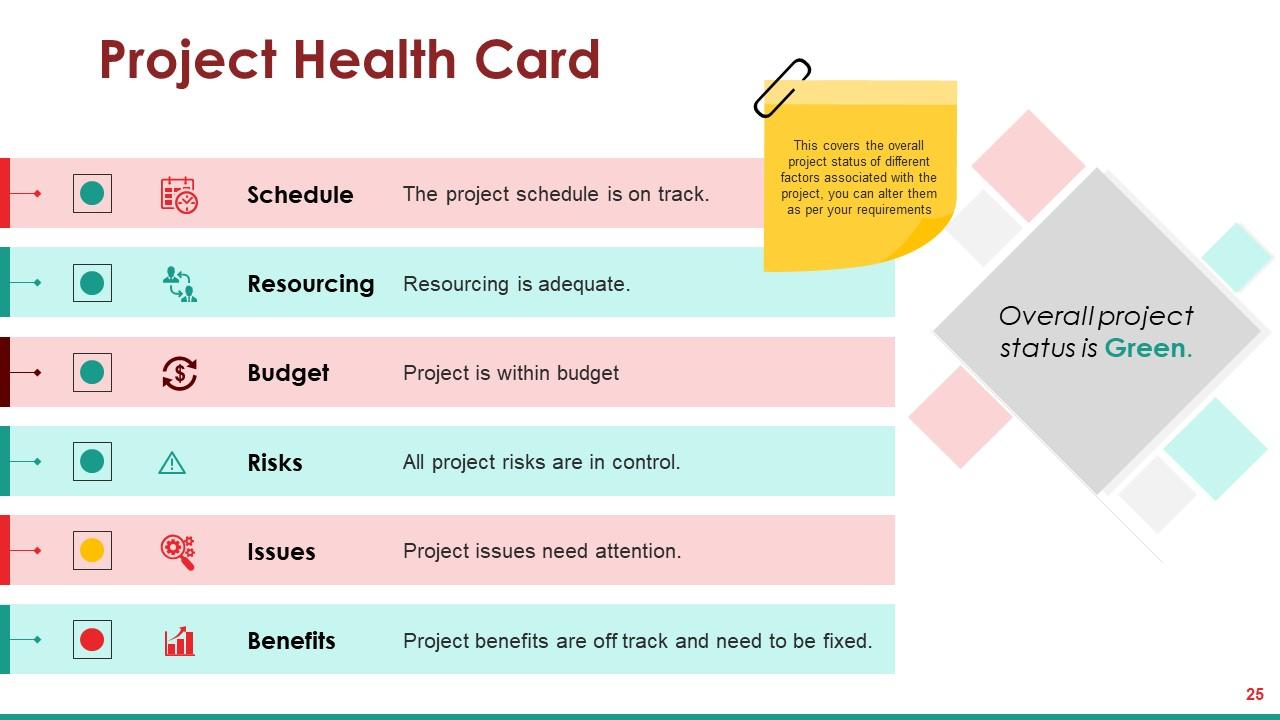 Project Health Card

This covers the overall project status of different factors associated with the project, you can alter them as per your requirements

Schedule The project schedule is on track.

Resourcing Resourcing is adequate.

Budget Project is within budget

Risks All project risks are in control.

Issues Project issues need attention.

Benefits Project benefits are off track and need to be fixed.

Overall project status is Green.

25